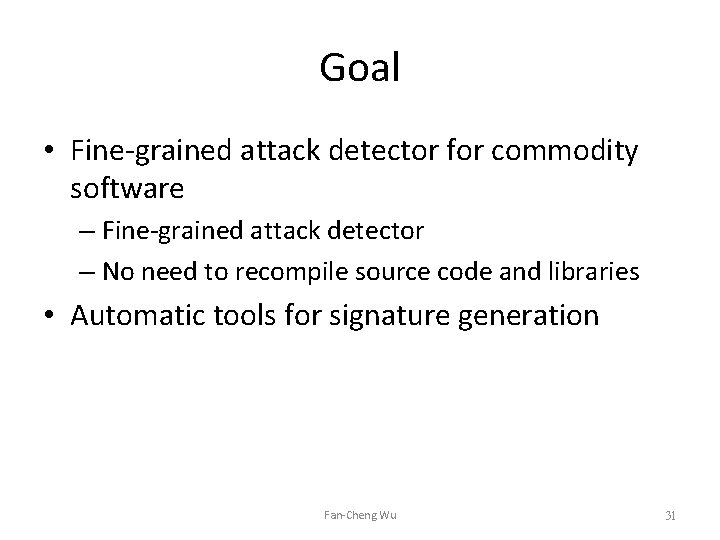 Goal

• Fine-grained attack detector for commodity software
– Fine-grained attack detector
– No need to recompile source code and libraries
• Automatic tools for signature generation

Fan-Cheng Wu

31